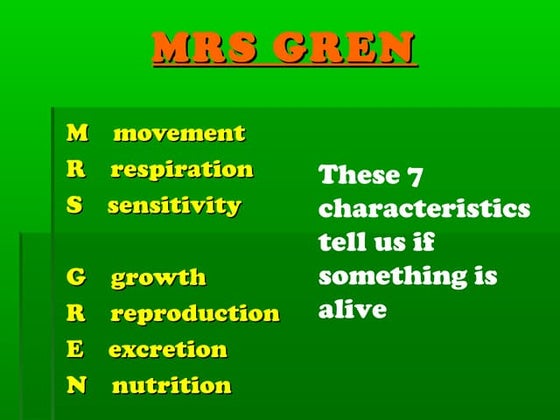 MRS GREN

M movement
R respiration
S sensitivity

G growth
R reproduction
E excretion
N nutrition

These 7 characteristics tell us if something is alive